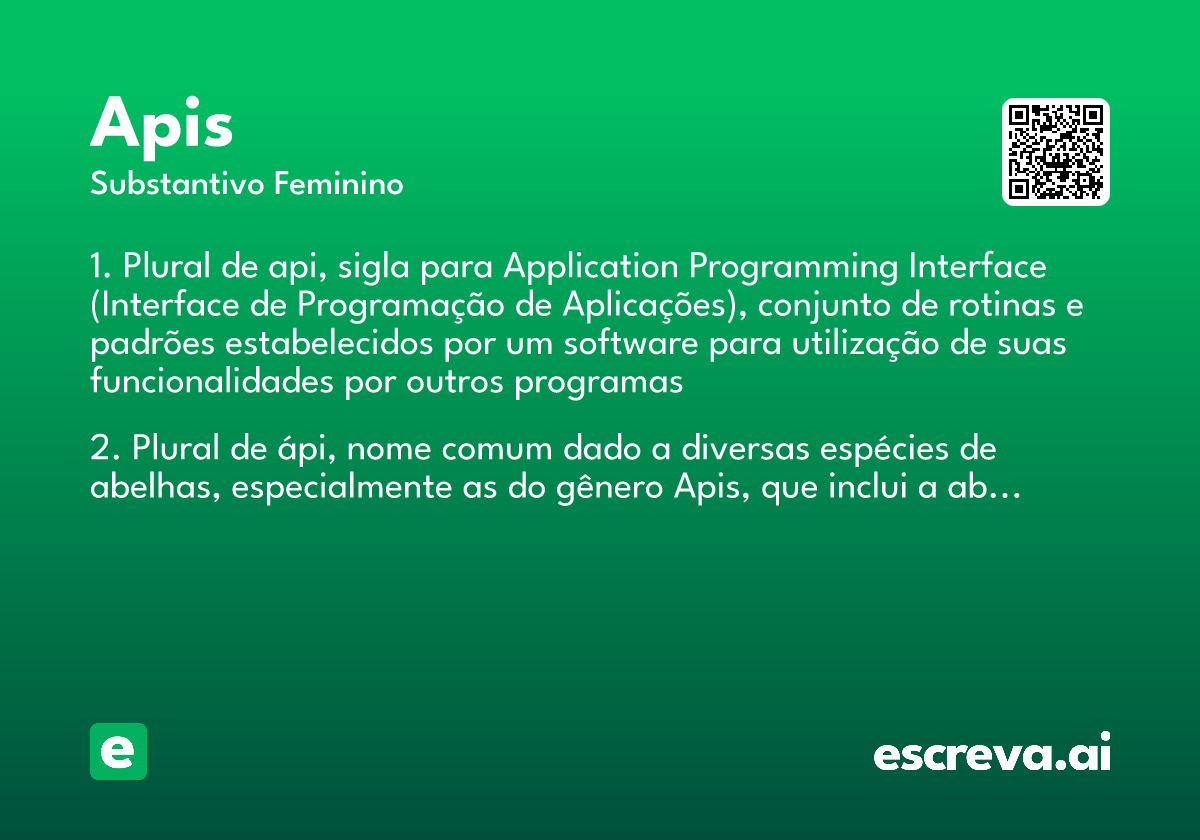 Apis
Substantivo Feminino

1. Plural de api, sigla para Application Programming Interface (Interface de Programação de Aplicações), conjunto de rotinas e padrões estabelecidos por um software para utilização de suas funcionalidades por outros programas

2. Plural de ápi, nome comum dado a diversas espécies de abelhas, especialmente as do gênero Apis, que inclui a ab...

e

escreva.ai